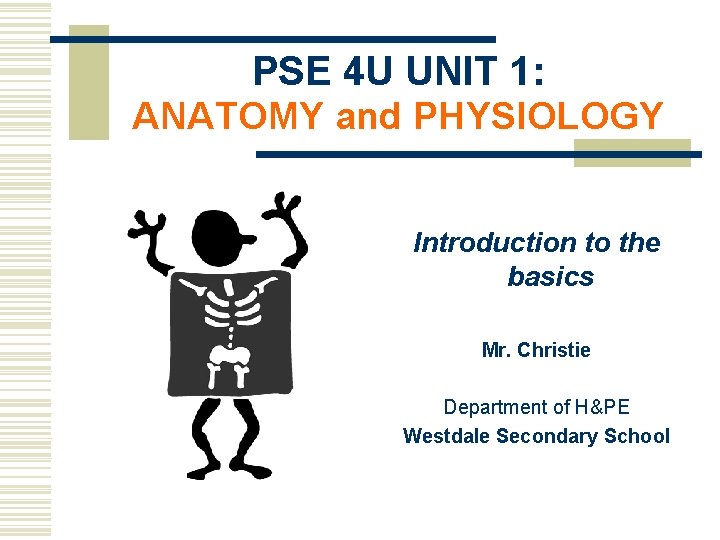 PSE 4U UNIT 1:
ANATOMY and PHYSIOLOGY

Introduction to the basics

Mr. Christie

Department of H&PE
Westdale Secondary School